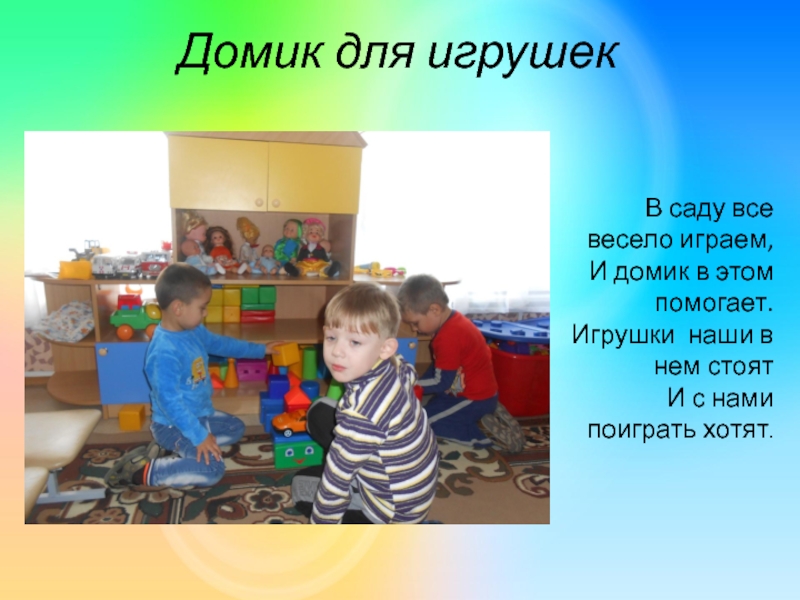 Домик для игрушек

В саду все весело играем,
И домик в этом помогает.
Игрушки наши в нем стоят
И с нами поиграть хотят.